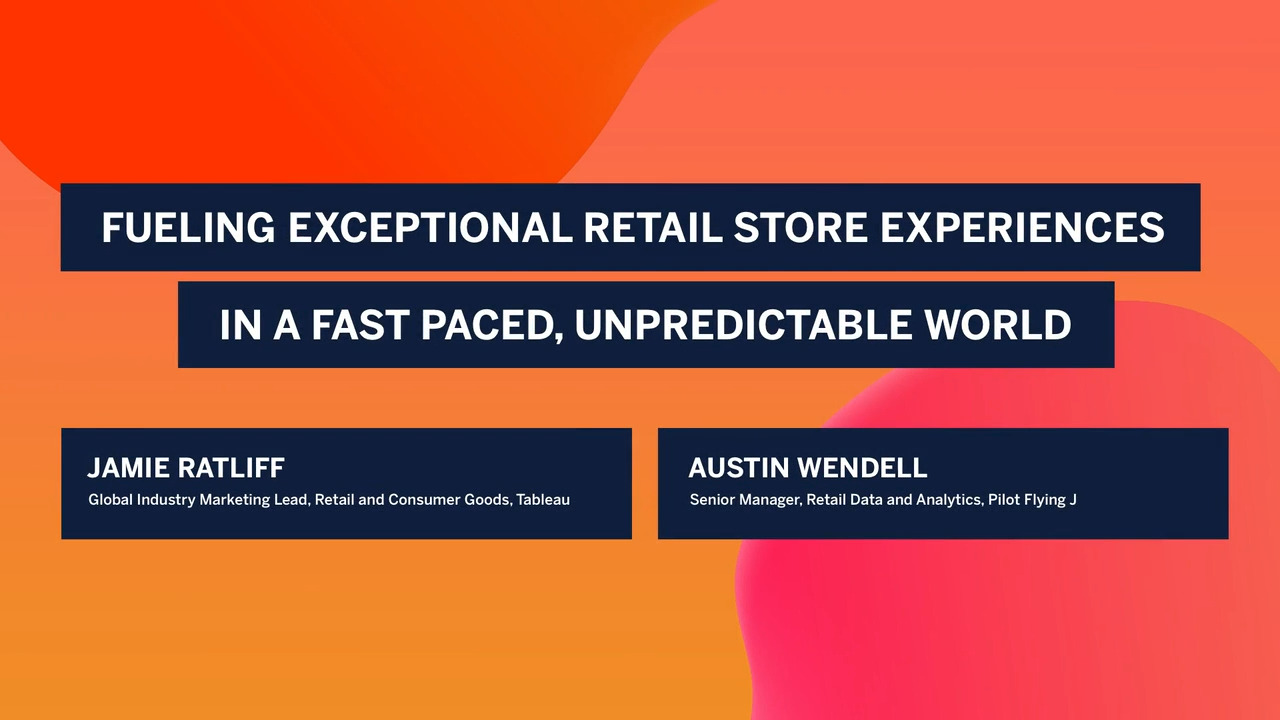 FUELING EXCEPTIONAL RETAIL STORE EXPERIENCES

IN A FAST PACED, UNPREDICTABLE WORLD

JAMIE RATLIFF
Global Industry Marketing Lead, Retail and Consumer Goods, Tableau

AUSTIN WENDELL
Senior Manager, Retail Data and Analytics, Pilot Flying J